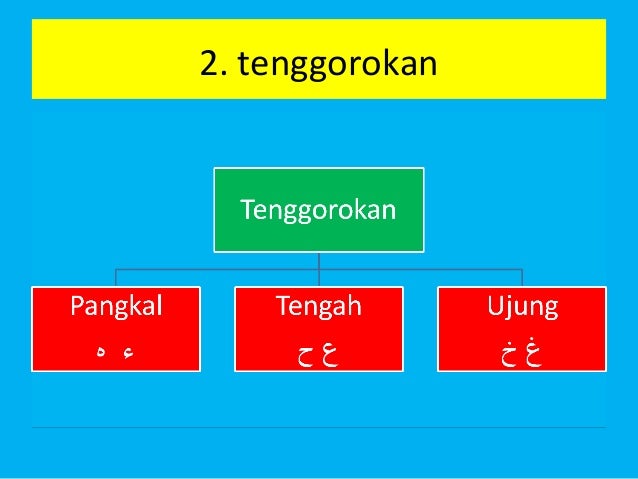 2. tenggorokan

Tenggorokan

Pangkal
ء ه

Tengah
ع ح

Ujung
غ خ